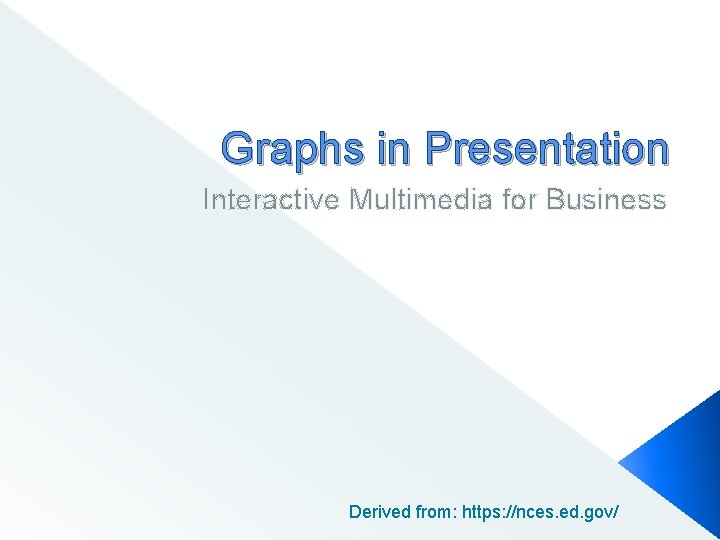 Graphs in Presentation

Interactive Multimedia for Business

Derived from: https://nces.ed.gov/